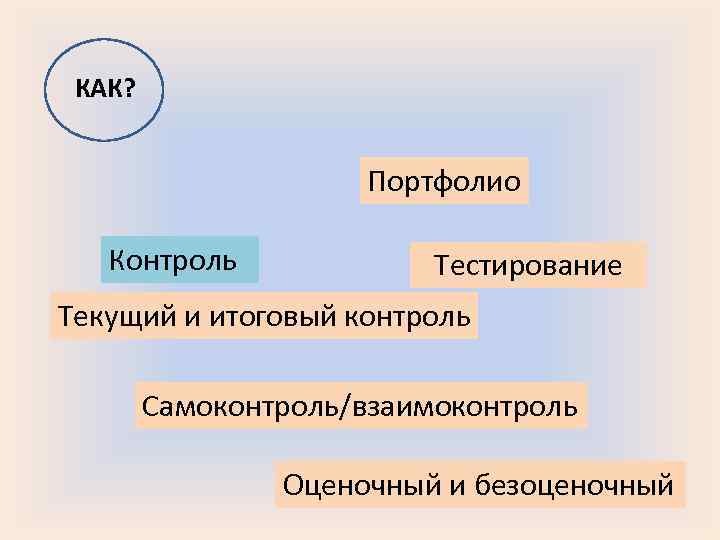 КАК?

Портфолио

Контроль

Тестирование

Текущий и итоговый контроль

Самоконтроль/взаимоконтроль

Оценочный и безоценочный